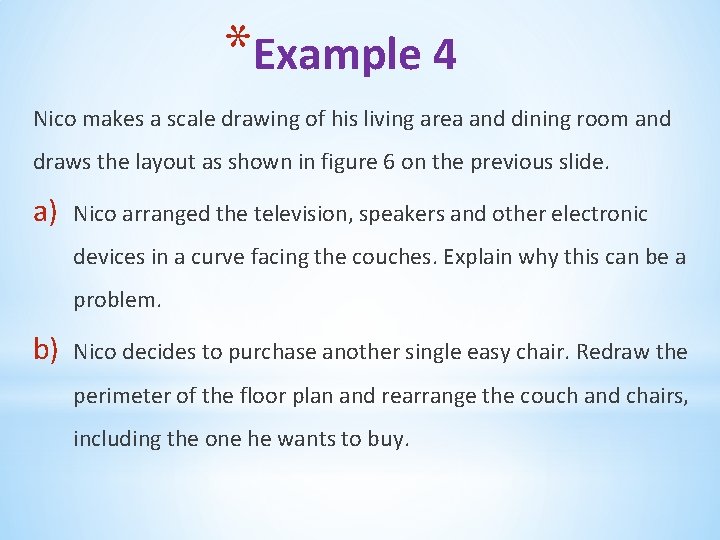 *Example 4

Nico makes a scale drawing of his living area and dining room and draws the layout as shown in figure 6 on the previous slide.

a) Nico arranged the television, speakers and other electronic devices in a curve facing the couches. Explain why this can be a problem.

b) Nico decides to purchase another single easy chair. Redraw the perimeter of the floor plan and rearrange the couch and chairs, including the one he wants to buy.